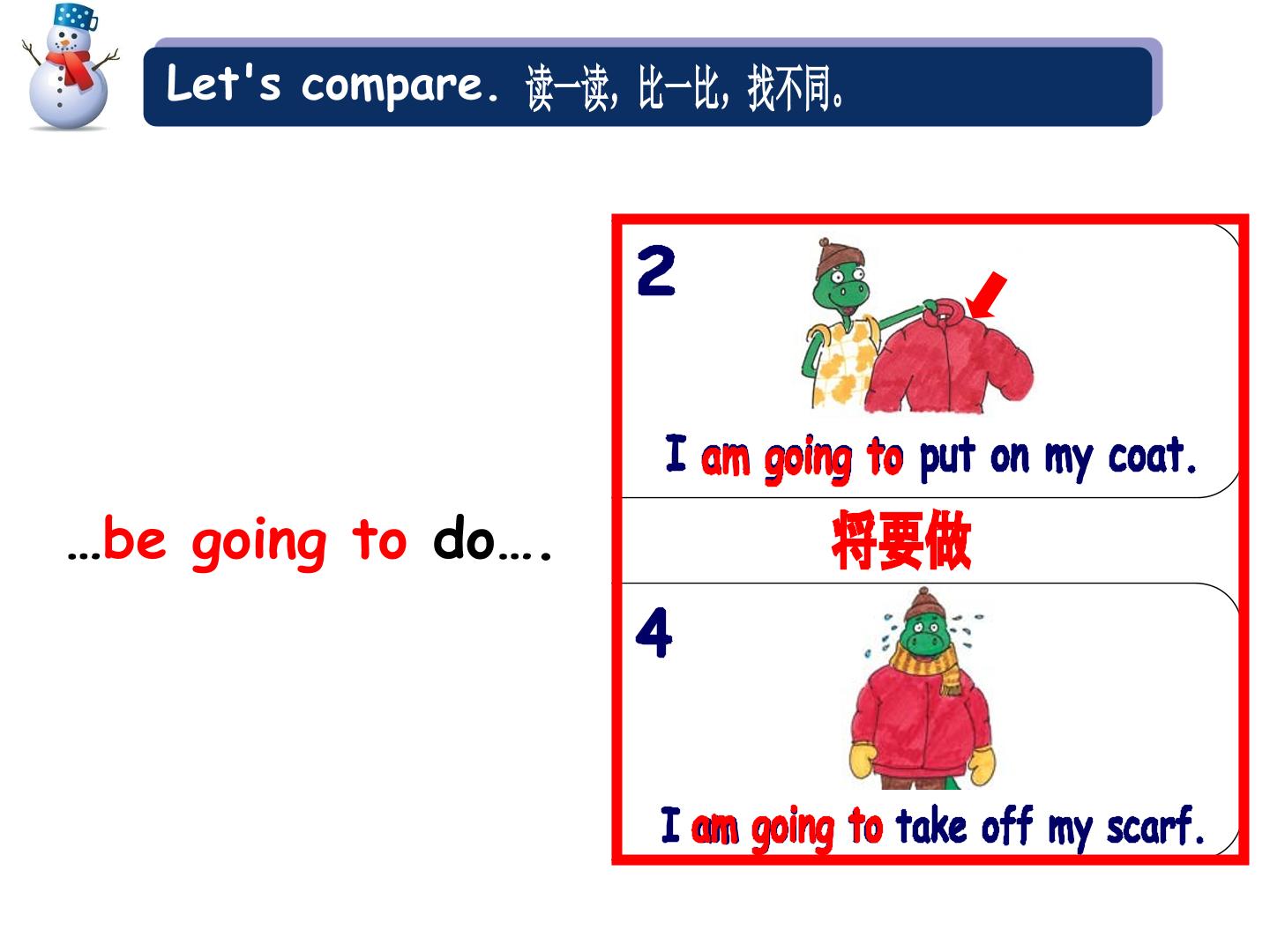 Let's compare. 读一读，比一比，找不同。

…be going to do….

2

I am going to put on my coat.

将要做

4

I am going to take off my scarf.